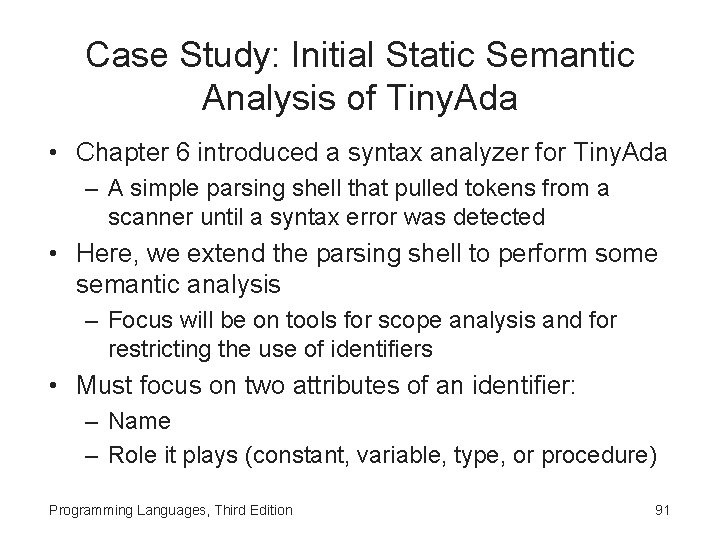 Case Study: Initial Static Semantic Analysis of TinyAda

• Chapter 6 introduced a syntax analyzer for TinyAda
  – A simple parsing shell that pulled tokens from a scanner until a syntax error was detected
• Here, we extend the parsing shell to perform some semantic analysis
  – Focus will be on tools for scope analysis and for restricting the use of identifiers
• Must focus on two attributes of an identifier:
  – Name
  – Role it plays (constant, variable, type, or procedure)

Programming Languages, Third Edition

91